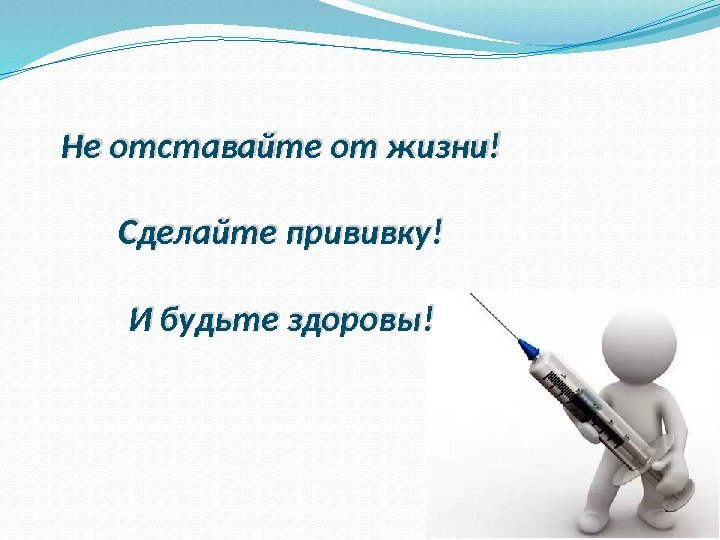 Не отставайте от жизни!

Сделайте прививку!

И будьте здоровы!